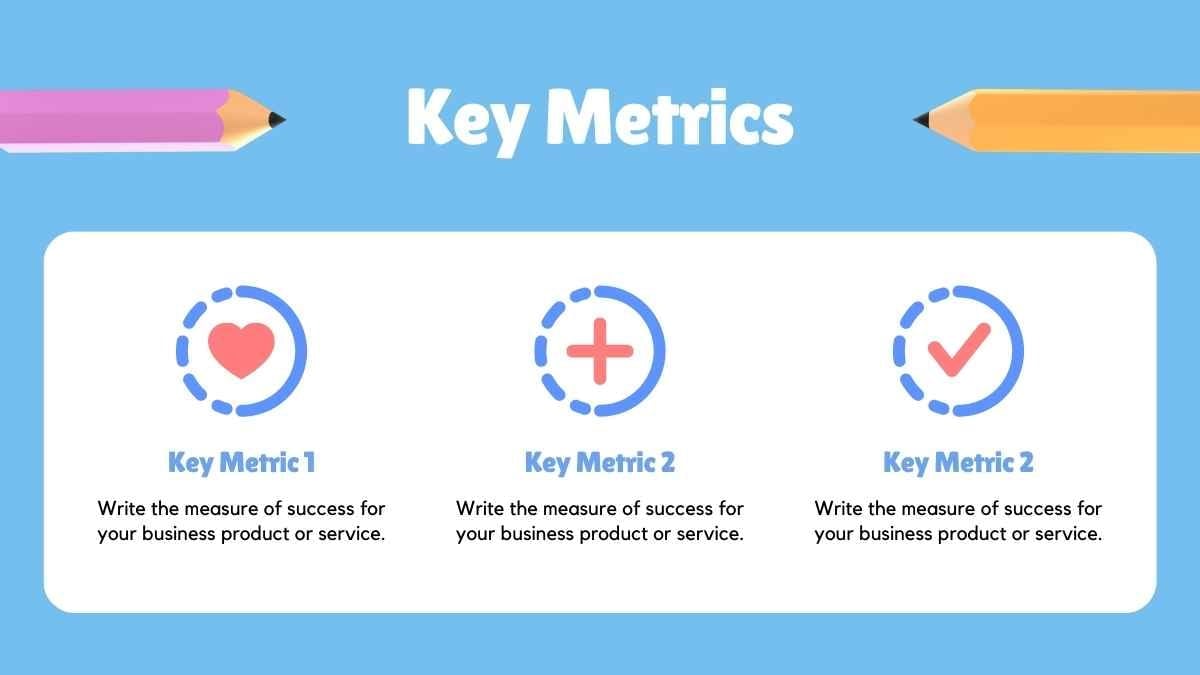 Key Metrics

Key Metric 1

Write the measure of success for your business product or service.

Key Metric 2

Write the measure of success for your business product or service.

Key Metric 2

Write the measure of success for your business product or service.